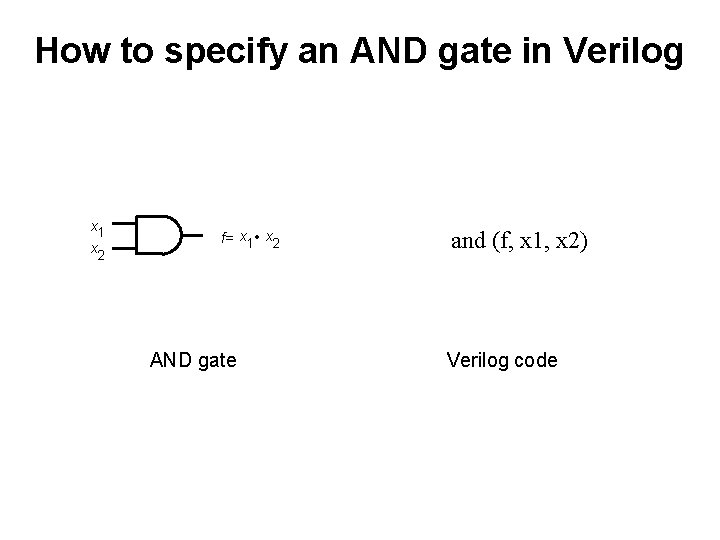 How to specify an AND gate in Verilog

$x_1$
$x_2$
$f = x_1 \cdot x_2$

and (f, x1, x2)

AND gate

Verilog code